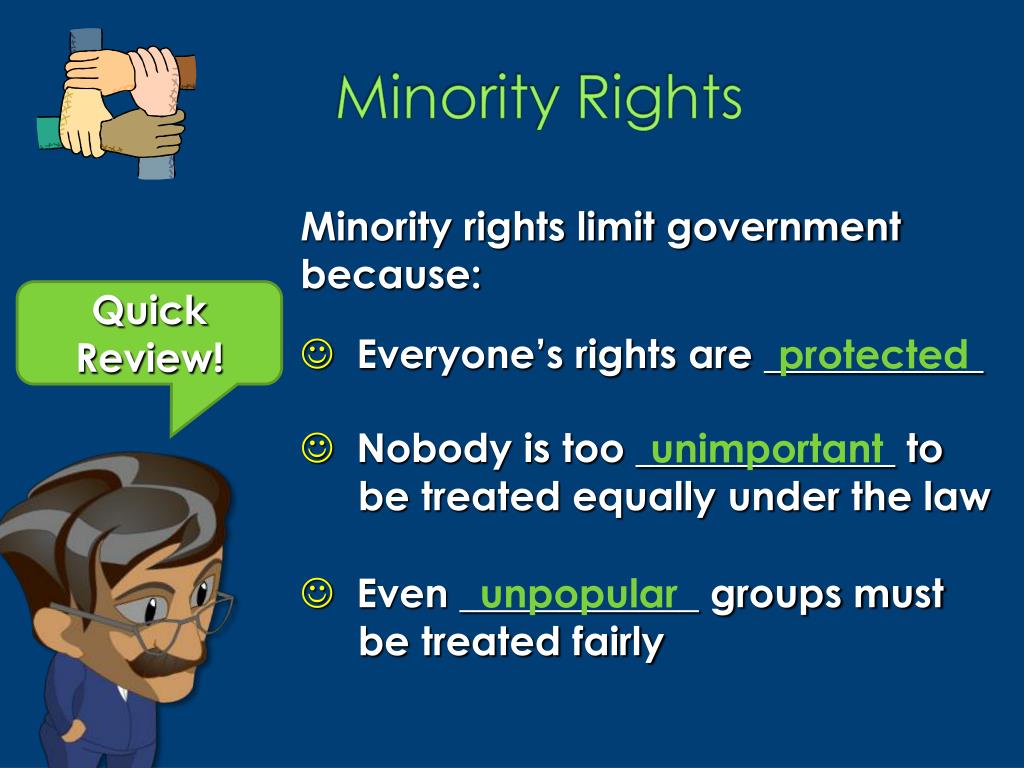 Minority Rights

Quick Review!

Minority rights limit government because:

☺ Everyone's rights are protected

☺ Nobody is too unimportant to be treated equally under the law

☺ Even unpopular groups must be treated fairly